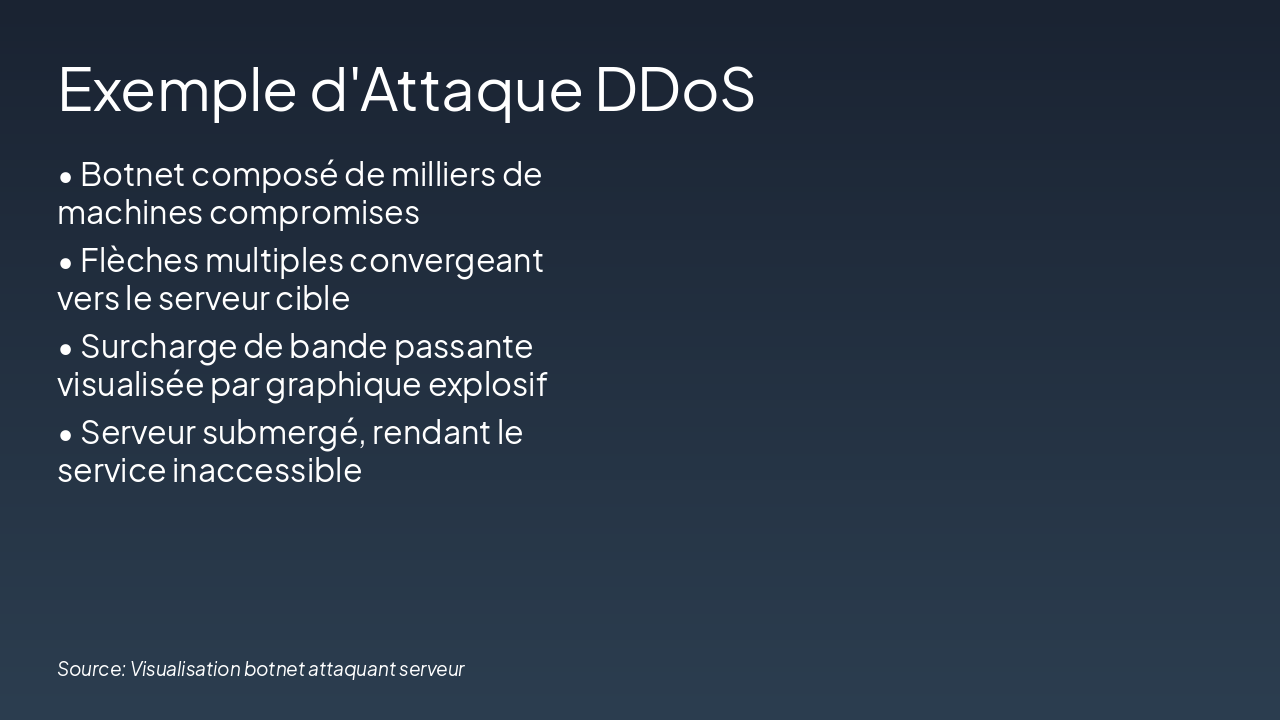 Exemple d'Attaque DDoS

• Botnet composé de milliers de machines compromises

• Flèches multiples convergeant vers le serveur cible

• Surcharge de bande passante visualisée par graphique explosif

• Serveur submergé, rendant le service inaccessible

Source: Visualisation botnet attaquant serveur